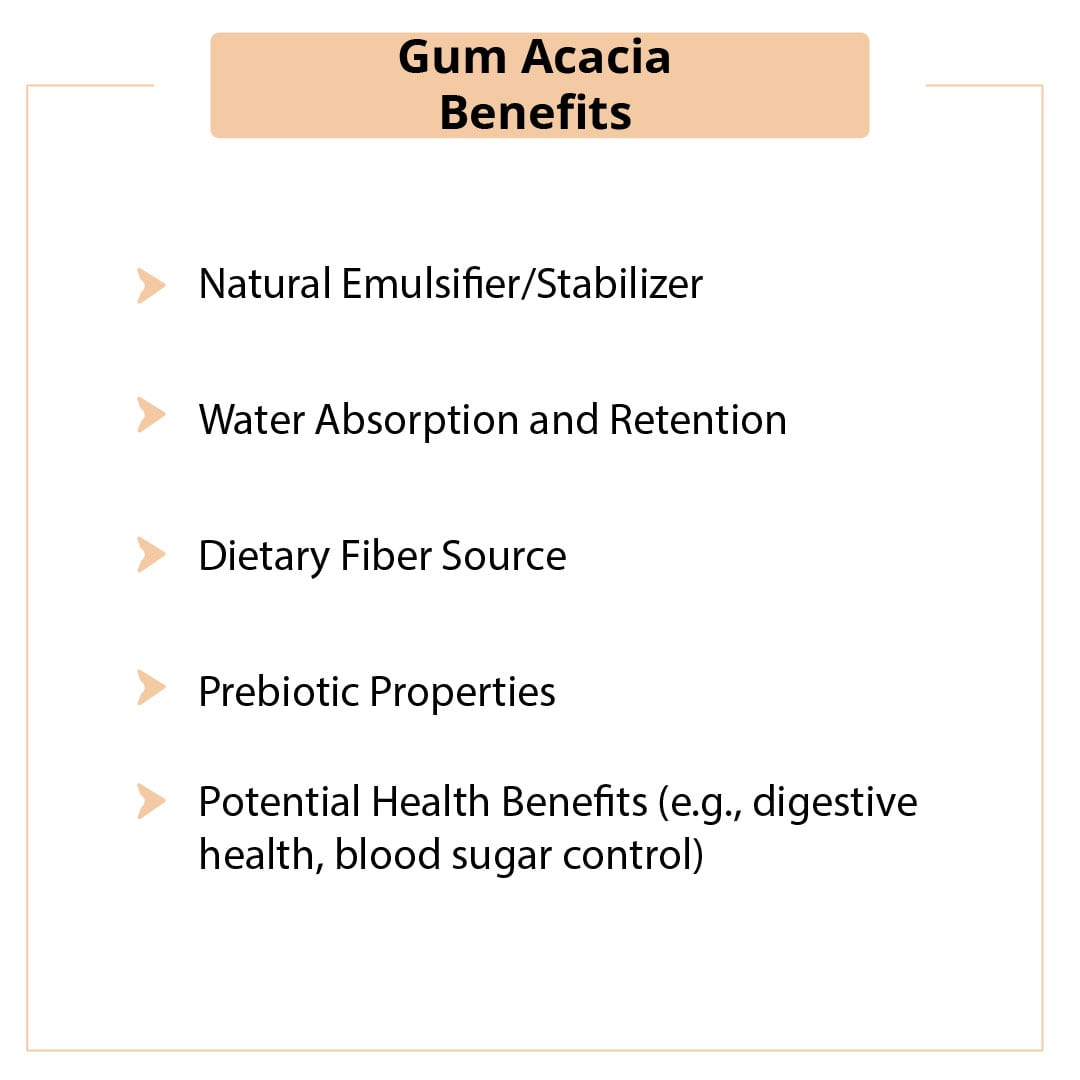 Gum Acacia
Benefits

Natural Emulsifier/Stabilizer

Water Absorption and Retention

Dietary Fiber Source

Prebiotic Properties

Potential Health Benefits (e.g., digestive health, blood sugar control)